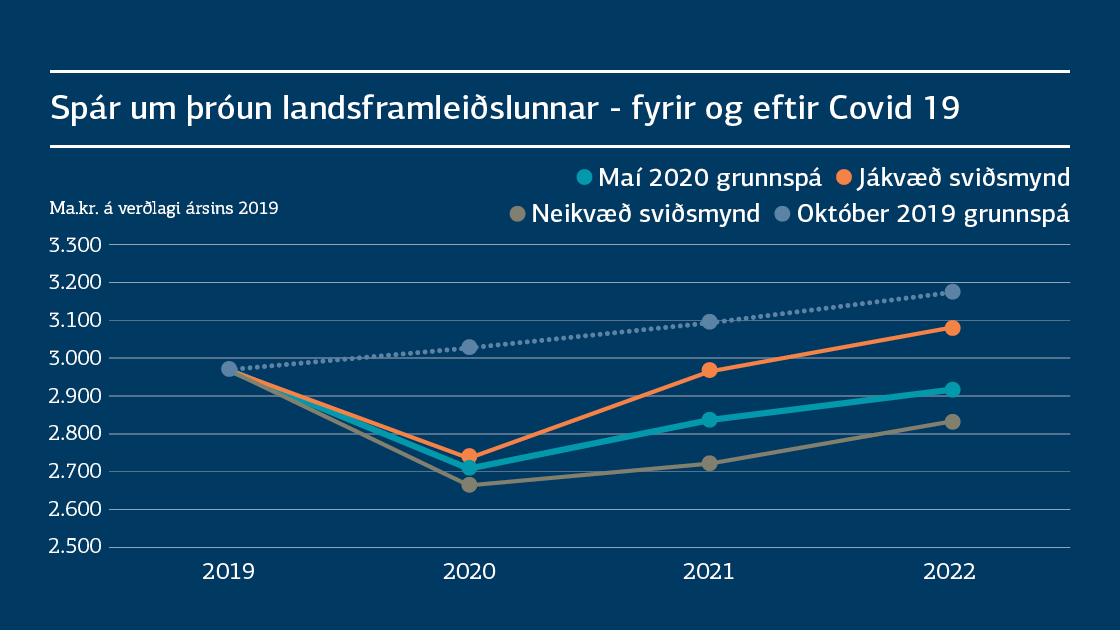 Spár um þróun landsframleiðslunnar - fyrir og eftir Covid 19

Maí 2020 grunnspá
Jákvæð sviðsmynd
Neikvæð sviðsmynd
Október 2019 grunnspá

Ma.kr. á verðlagi ársins 2019

3.300
3.200
3.100
3.000
2.900
2.800
2.700
2.600
2.500

2019
2020
2021
2022